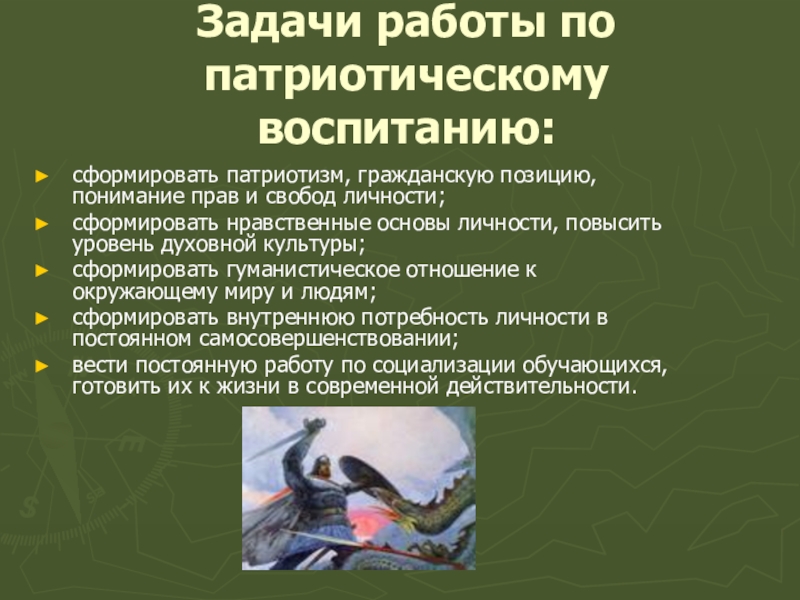 Задачи работы по патриотическому воспитанию:

► сформировать патриотизм, гражданскую позицию, понимание прав и свобод личности;
► сформировать нравственные основы личности, повысить уровень духовной культуры;
► сформировать гуманистическое отношение к окружающему миру и людям;
► сформировать внутреннюю потребность личности в постоянном самосовершенствовании;
► вести постоянную работу по социализации обучающихся, готовить их к жизни в современной действительности.